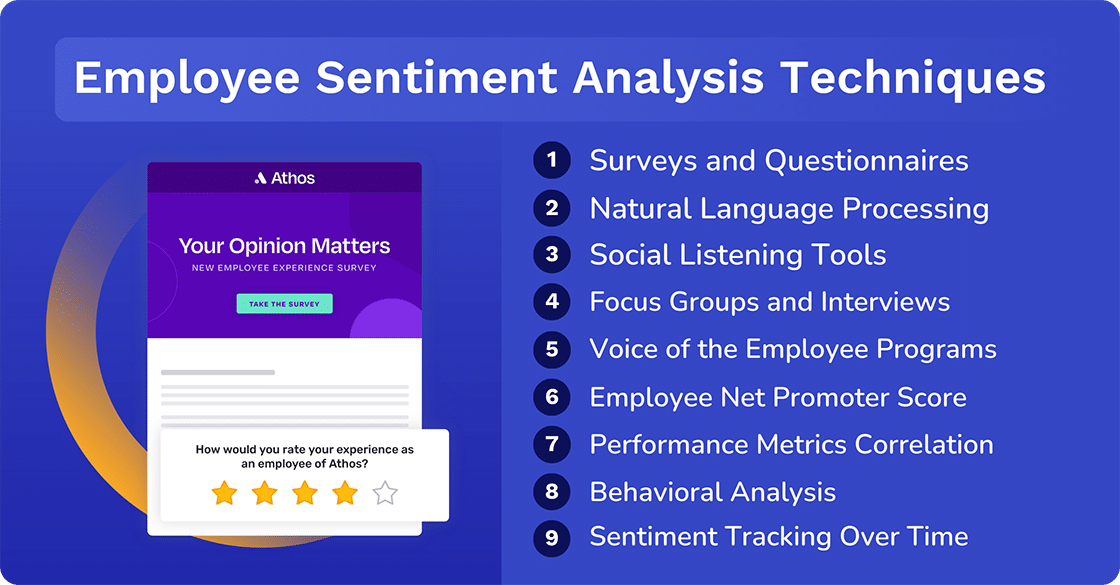 Employee Sentiment Analysis Techniques

Athos

Your Opinion Matters

NEW EMPLOYEE EXPERIENCE SURVEY

TAKE THE SURVEY

How would you rate your experience as an employee of Athos?

1 Surveys and Questionnaires
2 Natural Language Processing
3 Social Listening Tools
4 Focus Groups and Interviews
5 Voice of the Employee Programs
6 Employee Net Promoter Score
7 Performance Metrics Correlation
8 Behavioral Analysis
9 Sentiment Tracking Over Time